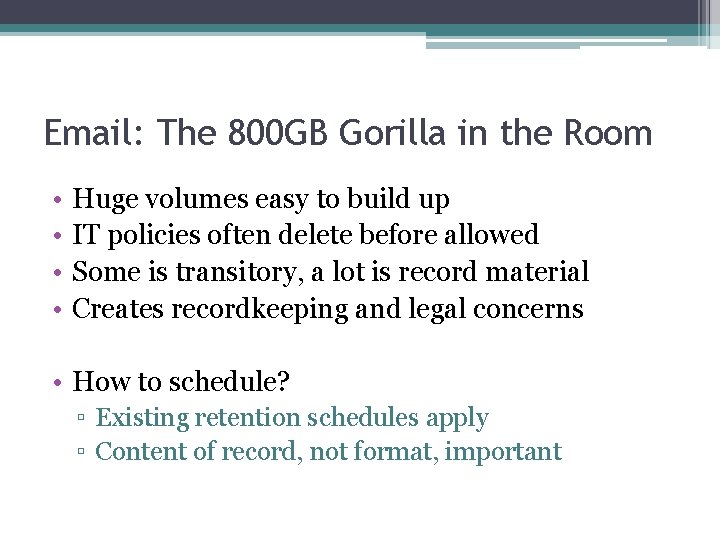 Email: The 800GB Gorilla in the Room

• Huge volumes easy to build up
• IT policies often delete before allowed
• Some is transitory, a lot is record material
• Creates recordkeeping and legal concerns

• How to schedule?
▫ Existing retention schedules apply
▫ Content of record, not format, important